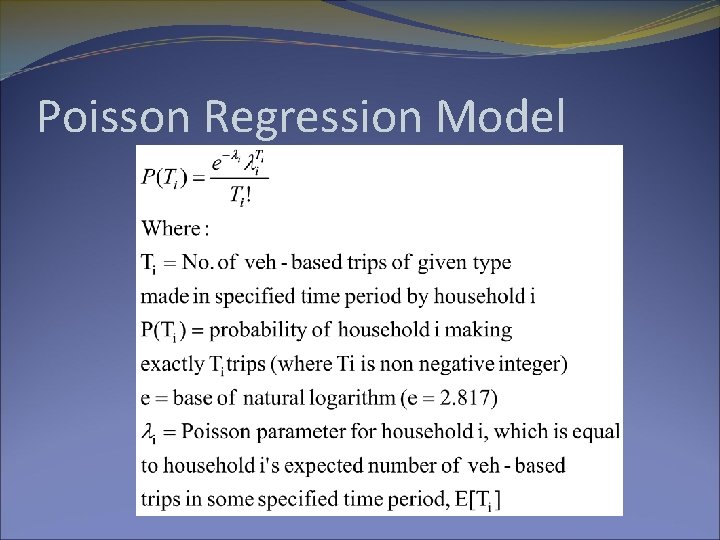 Poisson Regression Model

$P(T_i) = \frac{e^{-\lambda_i} \lambda_i^{T_i}}{T_i!}$

Where :

$T_i$ = No. of veh - based trips of given type made in specified time period by household i

$P(T_i)$ = probability of household i making exactly $T_i$ trips (where Ti is non negative integer)

e = base of natural logarithm (e = 2.817)

$\lambda_i$ = Poisson parameter for household i, which is equal to household i's expected number of veh - based trips in some specified time period, $E[T_i]$